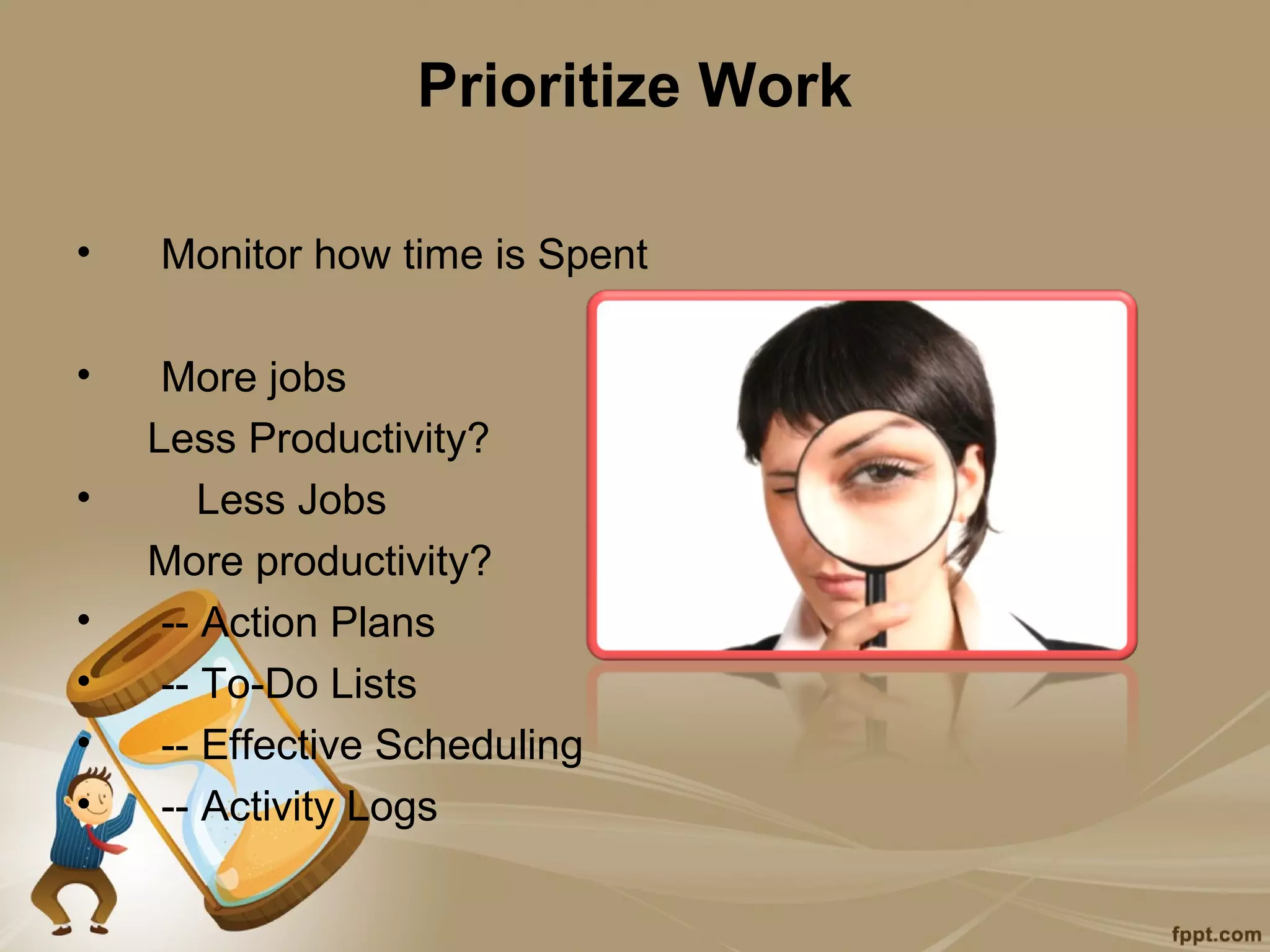 Prioritize Work

• Monitor how time is Spent

• More jobs
Less Productivity?
• Less Jobs
More productivity?
• -- Action Plans
• -- To-Do Lists
• -- Effective Scheduling
• -- Activity Logs

fppt.com